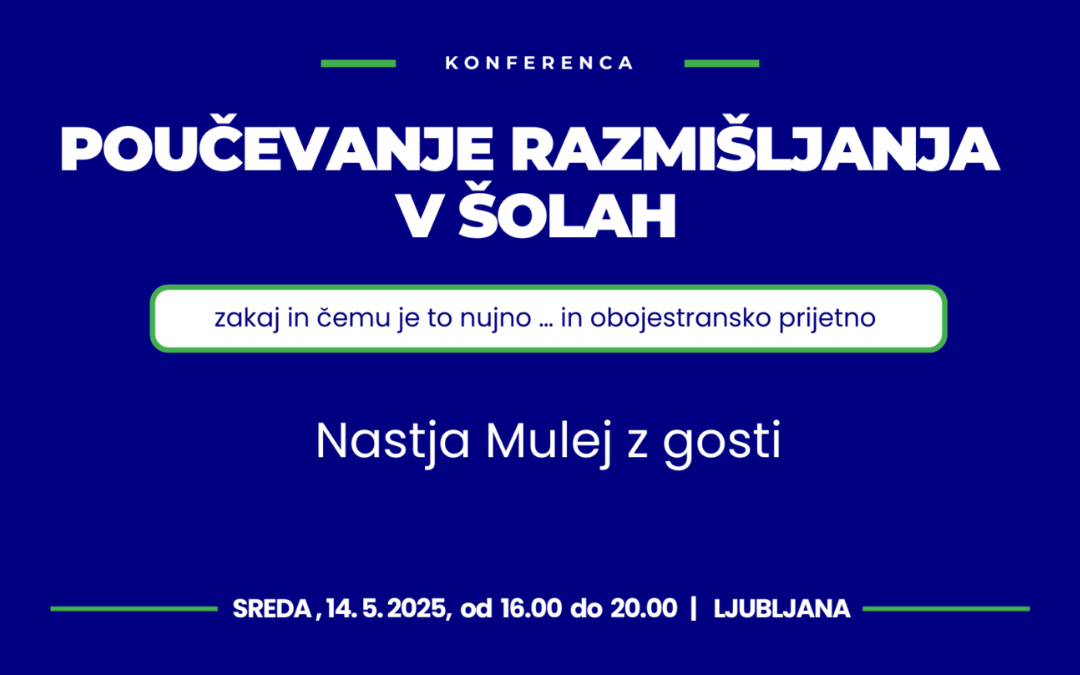 KONFERENCA

POUČEVANJE RAZMIŠLJANJA V ŠOLAH

zakaj in čemu je to nujno … in obojestransko prijetno

Nastja Mulej z gosti

SREDA , 14. 5. 2025, od 16.00 do 20.00 | LJUBLJANA